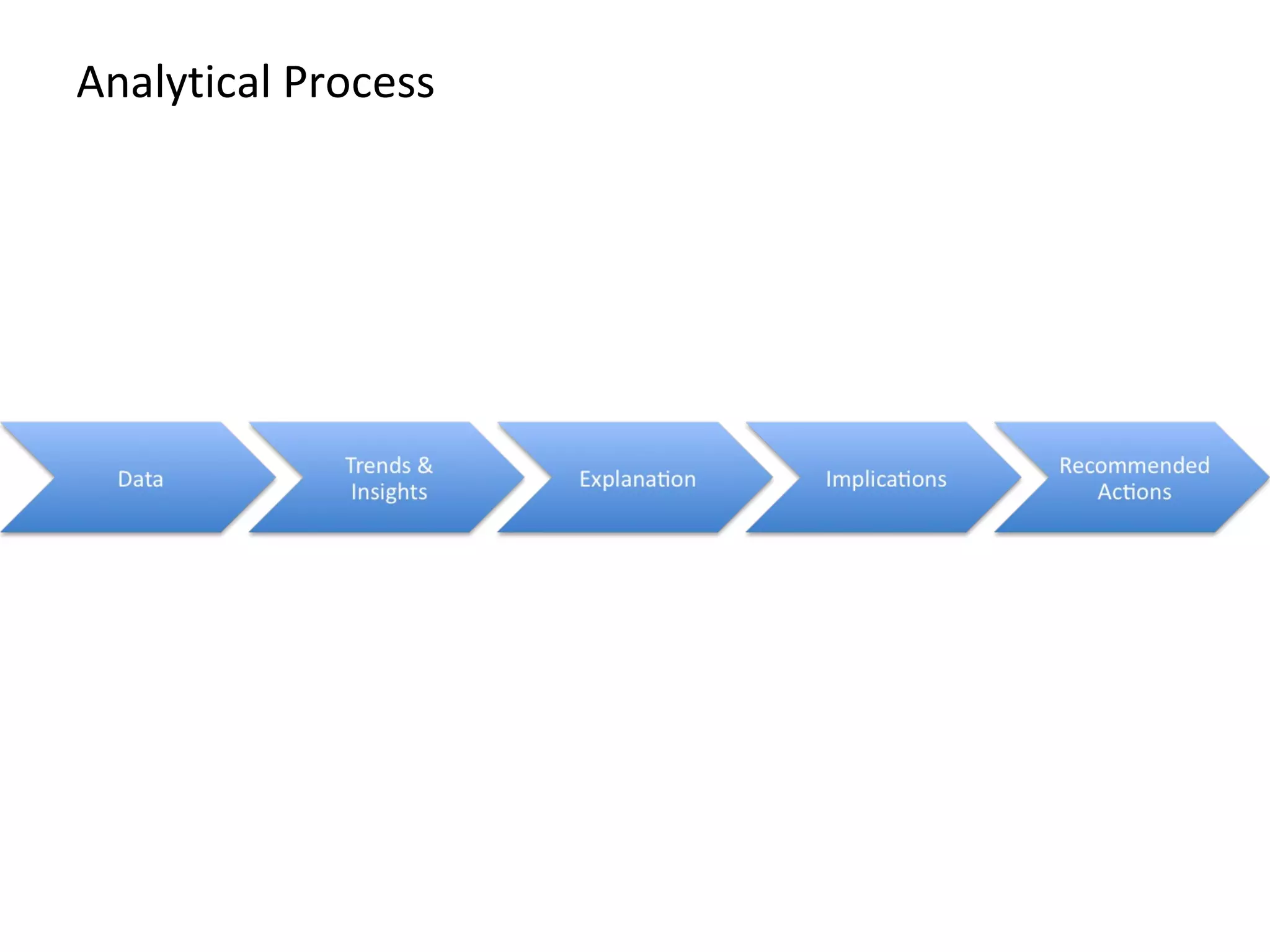 Analytical Process

Data

Trends & Insights

Explanation

Implications

Recommended Actions